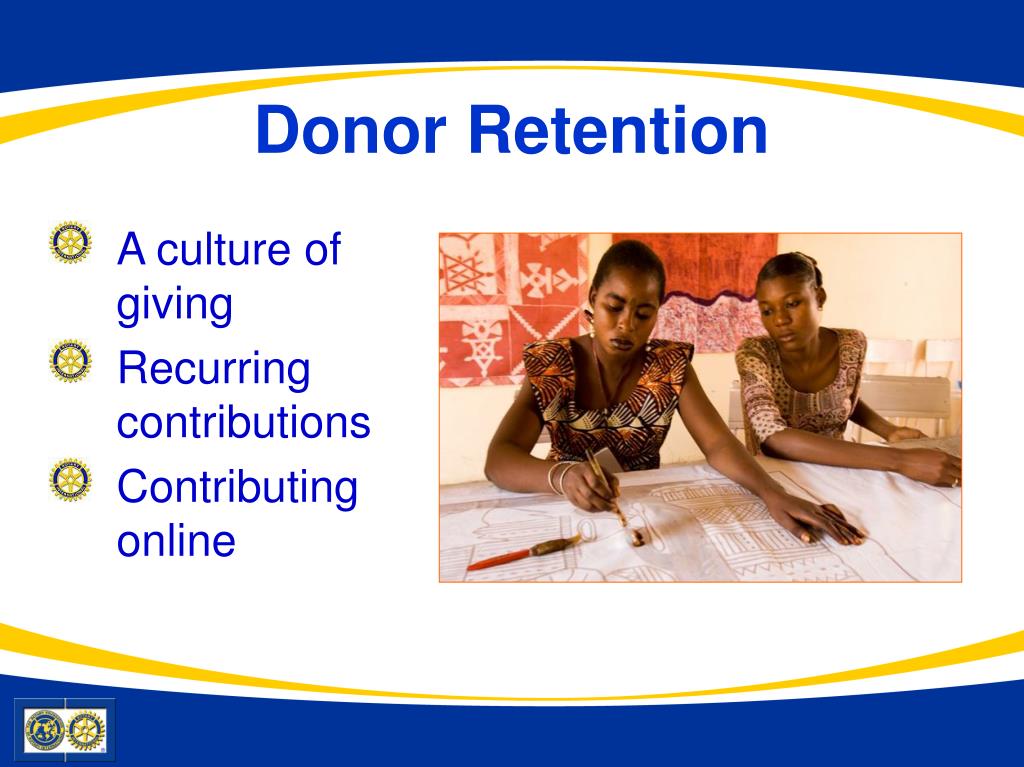 Donor Retention

A culture of giving

Recurring contributions

Contributing online